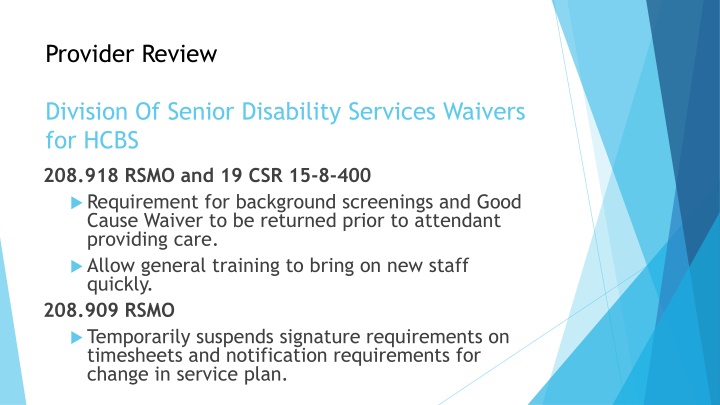 Provider Review

Division Of Senior Disability Services Waivers for HCBS

208.918 RSMO and 19 CSR 15-8-400

Requirement for background screenings and Good Cause Waiver to be returned prior to attendant providing care.

Allow general training to bring on new staff quickly.

208.909 RSMO

Temporarily suspends signature requirements on timesheets and notification requirements for change in service plan.